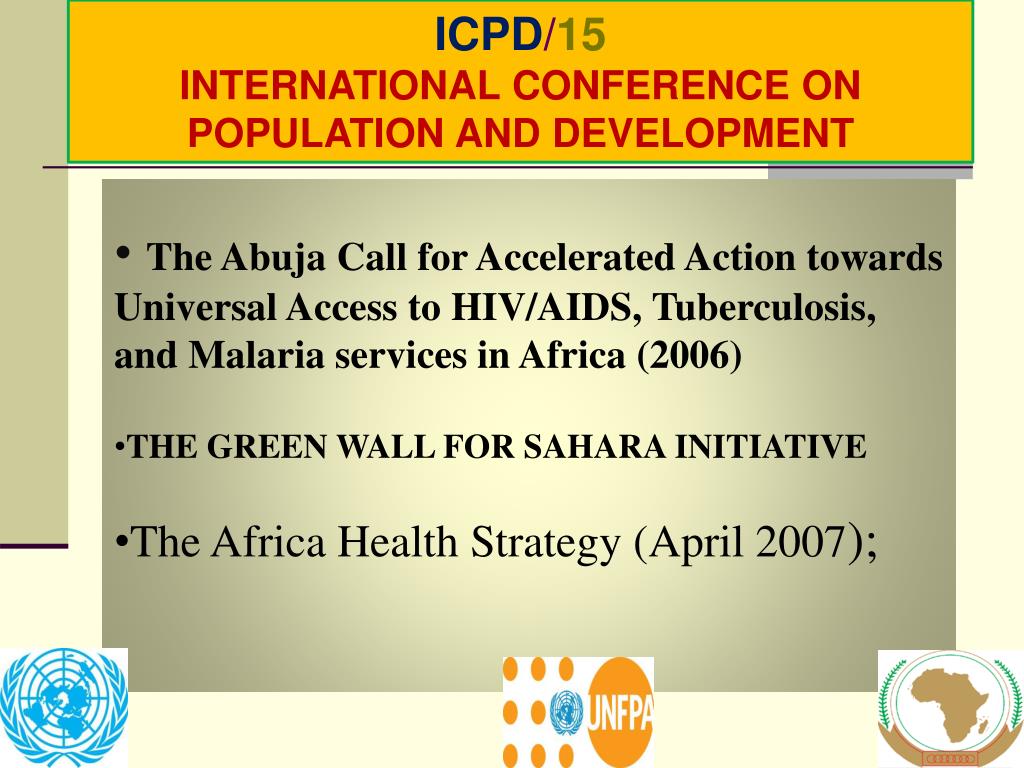 ICPD/15
INTERNATIONAL CONFERENCE ON POPULATION AND DEVELOPMENT

• The Abuja Call for Accelerated Action towards Universal Access to HIV/AIDS, Tuberculosis, and Malaria services in Africa (2006)

•THE GREEN WALL FOR SAHARA INITIATIVE

•The Africa Health Strategy (April 2007);

UNFPA